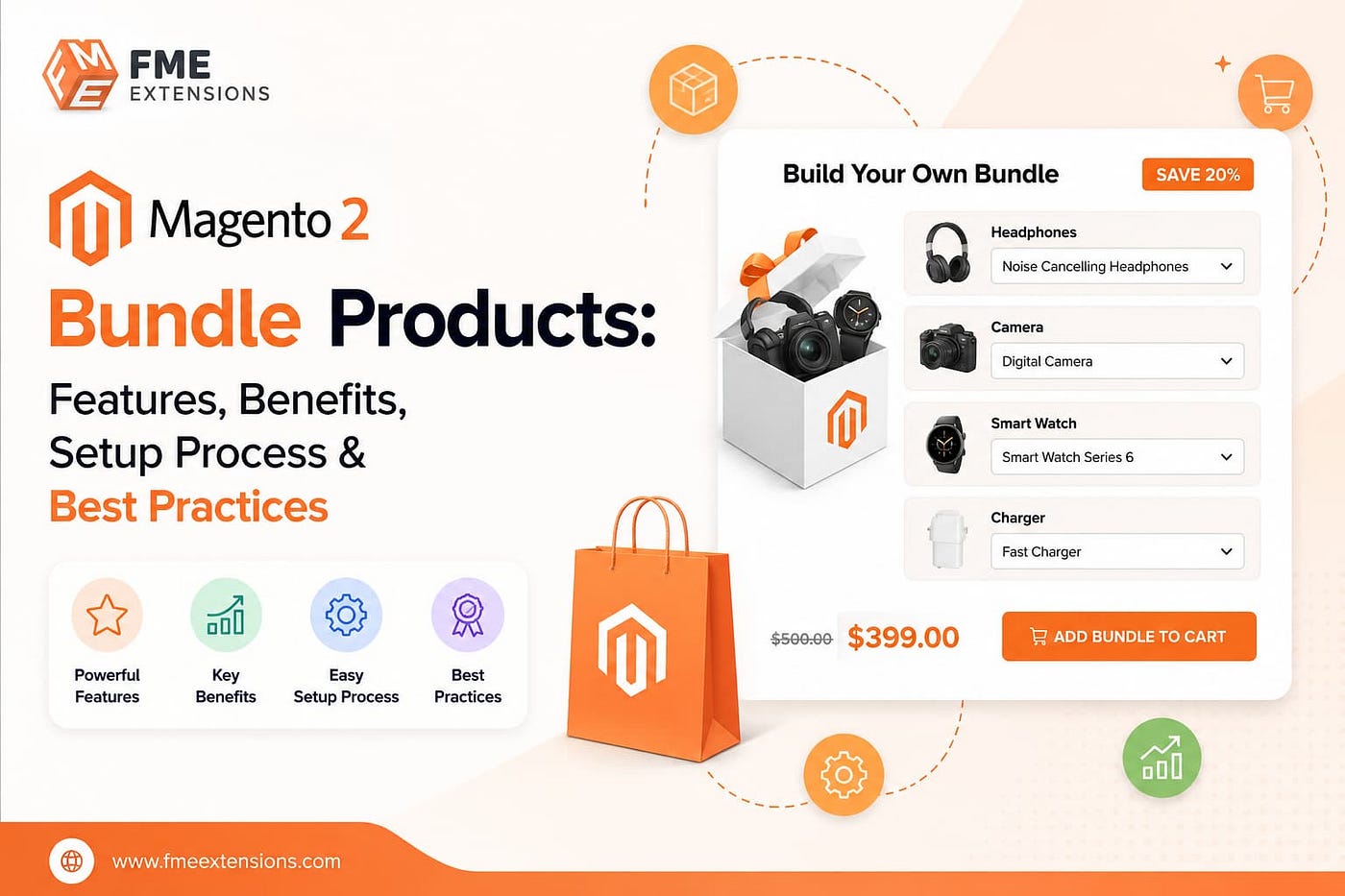 FME EXTENSIONS

Magento 2

Bundle Products:

Features, Benefits, Setup Process & Best Practices

Powerful Features

Key Benefits

Easy Setup Process

Best Practices

Build Your Own Bundle

SAVE 20%

Headphones

Noise Cancelling Headphones

Camera

Digital Camera

Smart Watch

Smart Watch Series 6

Charger

Fast Charger

$500.00 $399.00

ADD BUNDLE TO CART

www.fmeextensions.com